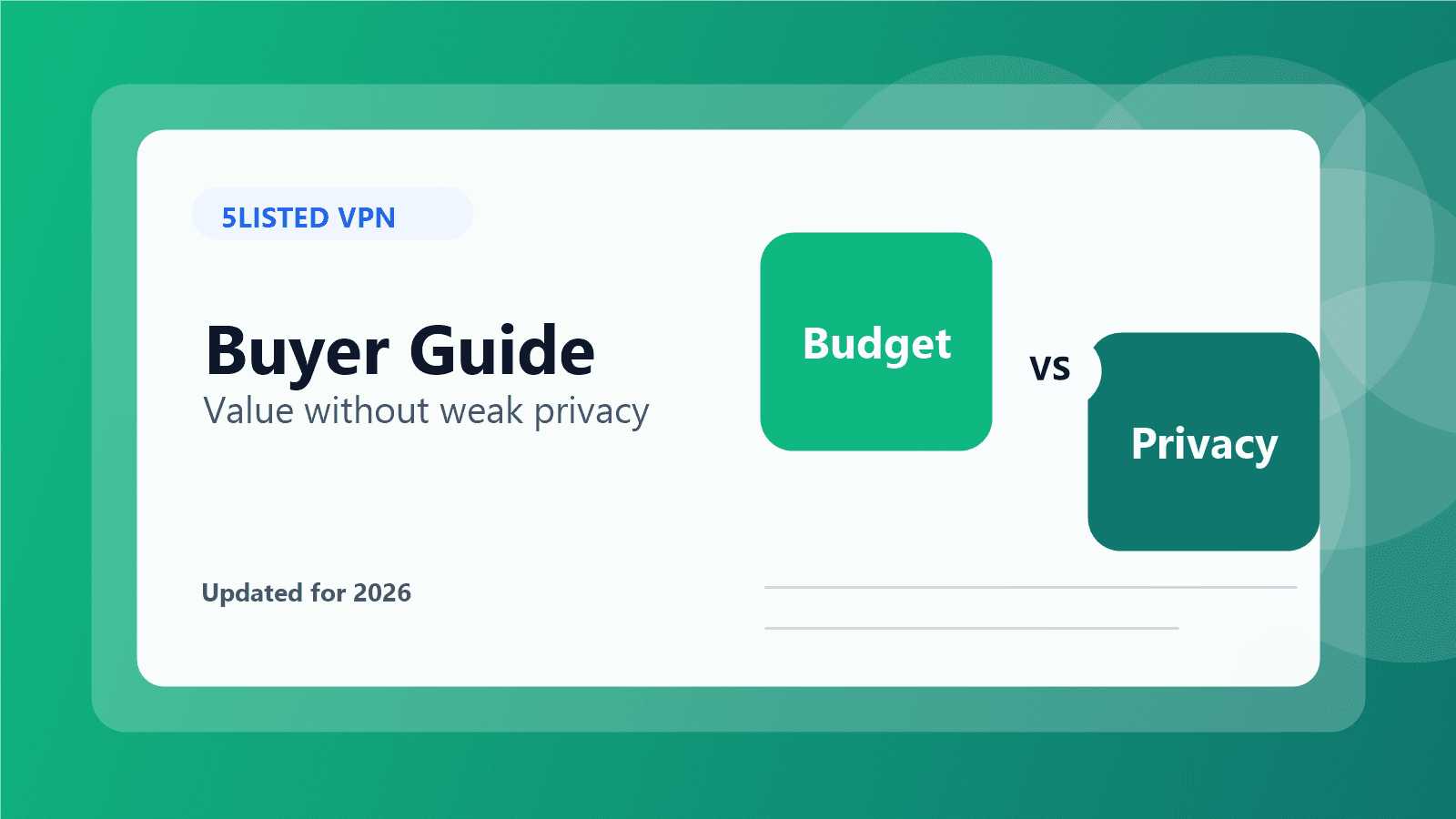 5LISTED VPN

Buyer Guide
Value without weak privacy

Budget

vs

Privacy

Updated for 2026